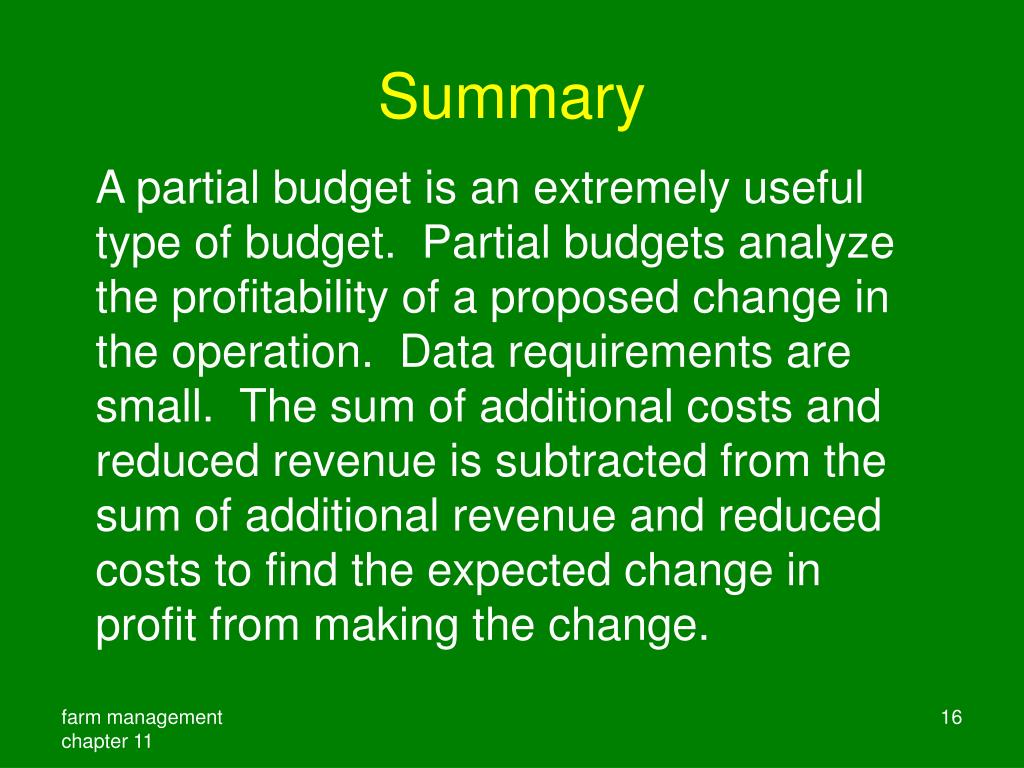 Summary

A partial budget is an extremely useful type of budget. Partial budgets analyze the profitability of a proposed change in the operation. Data requirements are small. The sum of additional costs and reduced revenue is subtracted from the sum of additional revenue and reduced costs to find the expected change in profit from making the change.

farm management
chapter 11

16